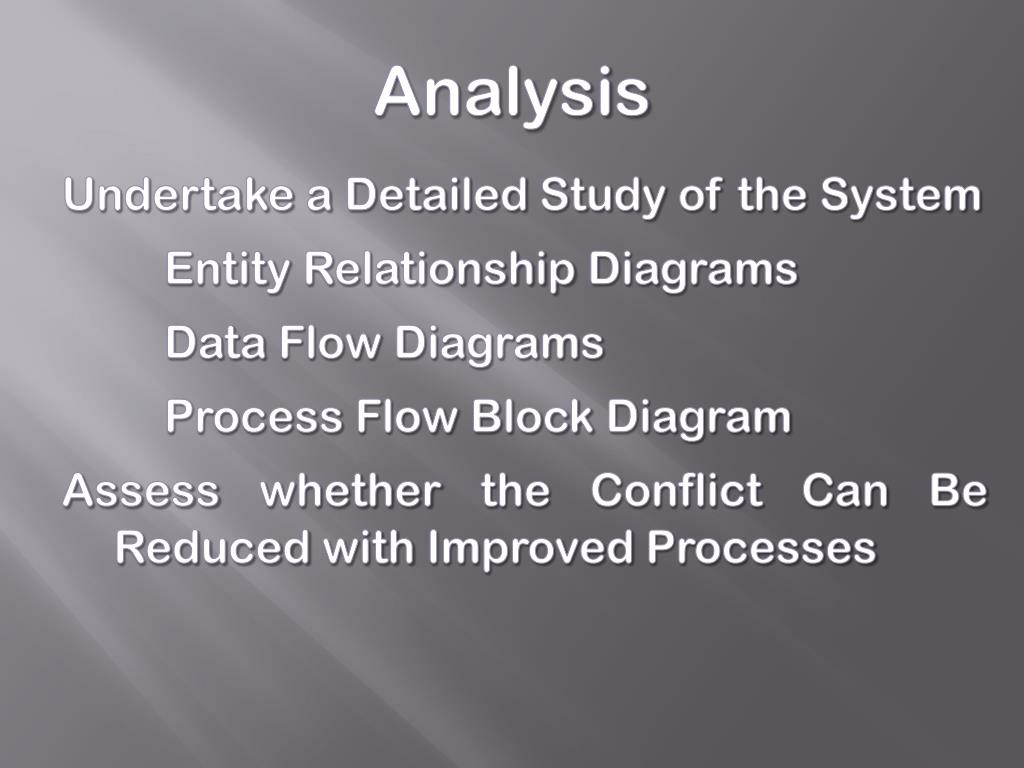 Analysis

Undertake a Detailed Study of the System

Entity Relationship Diagrams

Data Flow Diagrams

Process Flow Block Diagram

Assess whether the Conflict Can Be Reduced with Improved Processes